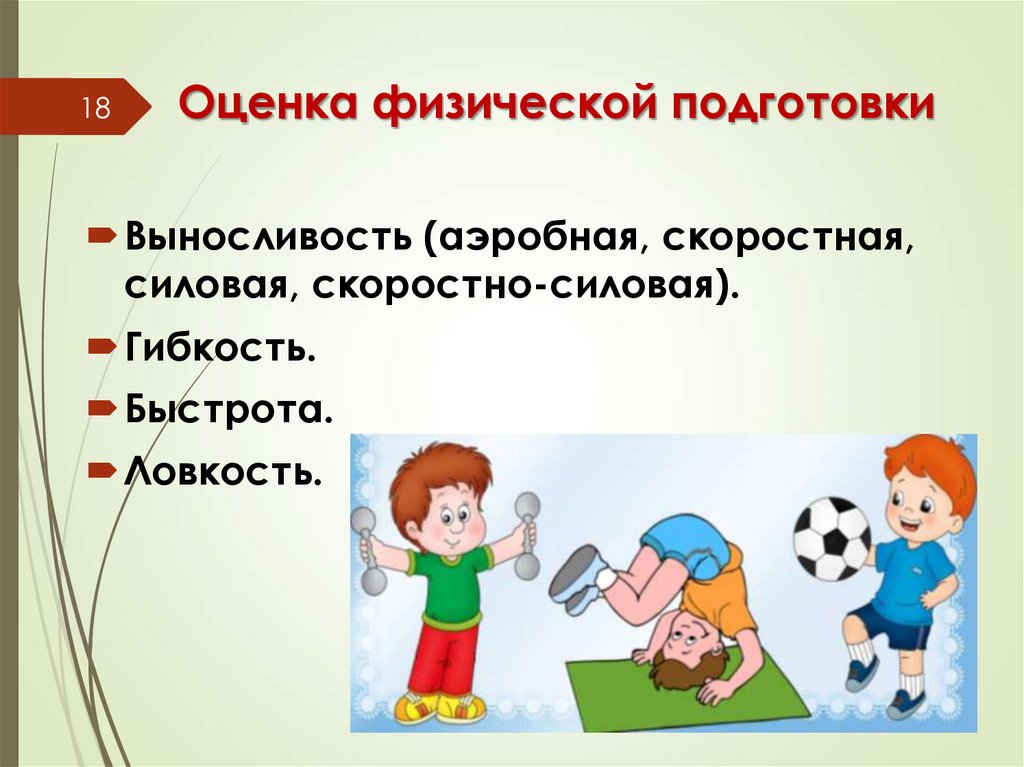 18

Оценка физической подготовки

Выносливость (аэробная, скоростная, силовая, скоростно-силовая).

Гибкость.

Быстрота.

Ловкость.